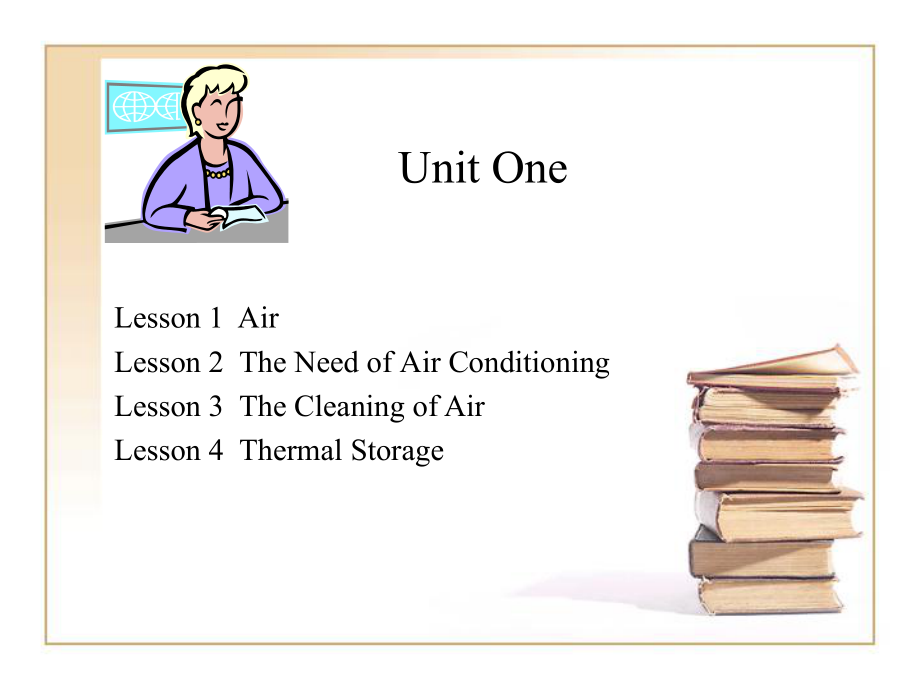 Unit One

Lesson 1 Air
Lesson 2 The Need of Air Conditioning
Lesson 3 The Cleaning of Air
Lesson 4 Thermal Storage